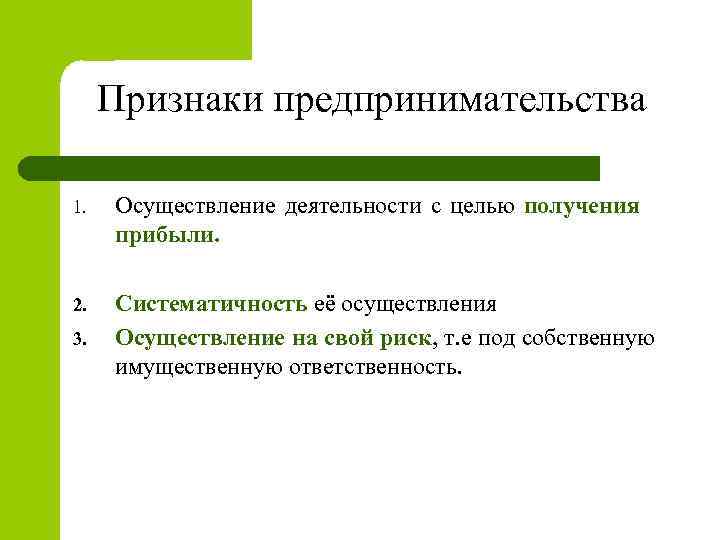 Признаки предпринимательства

1. Осуществление деятельности с целью получения прибыли.

2. Систематичность её осуществления

3. Осуществление на свой риск, т.е под собственную имущественную ответственность.